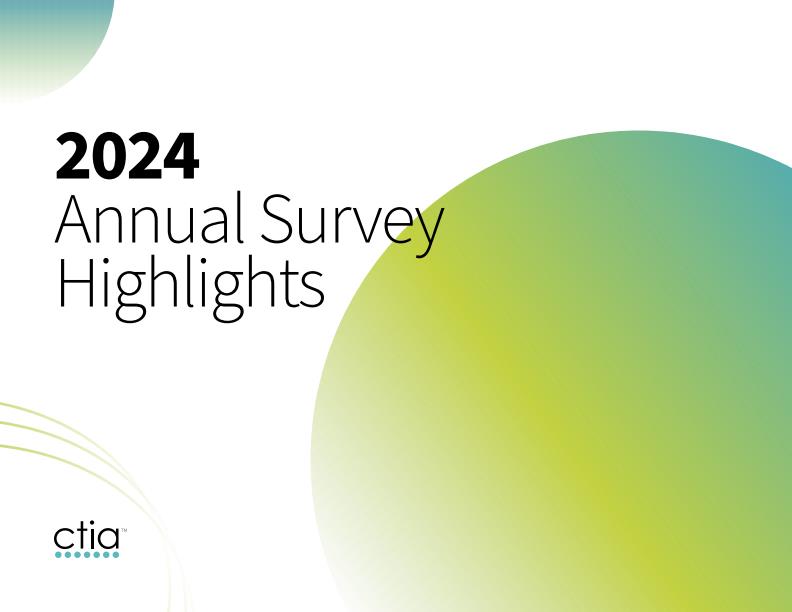 2024
Annual Survey
Highlights

ctia™